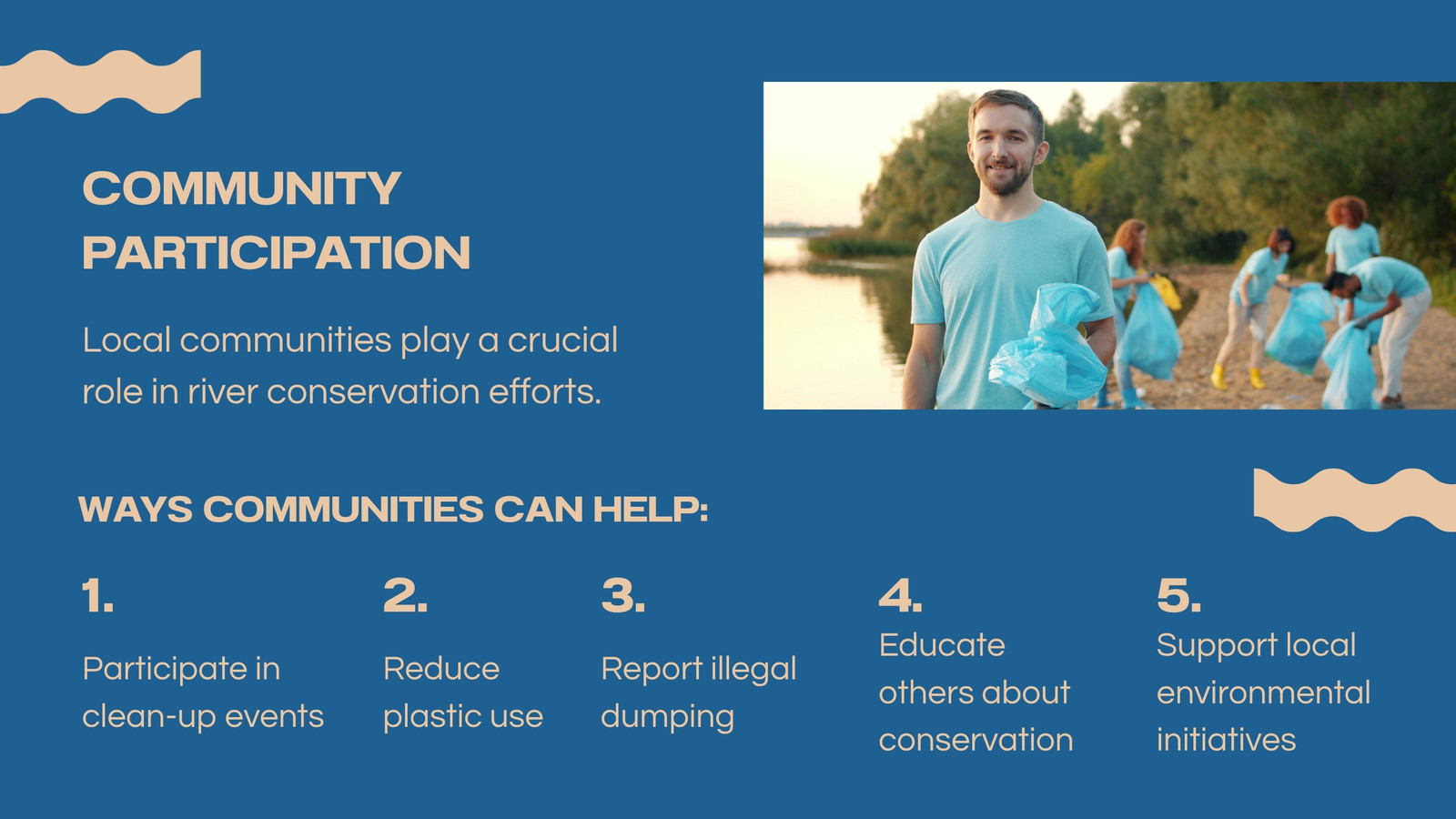 COMMUNITY PARTICIPATION

Local communities play a crucial role in river conservation efforts.

WAYS COMMUNITIES CAN HELP:

1.

Participate in clean-up events

2.

Reduce plastic use

3.

Report illegal dumping

4.

Educate others about conservation

5.

Support local environmental initiatives